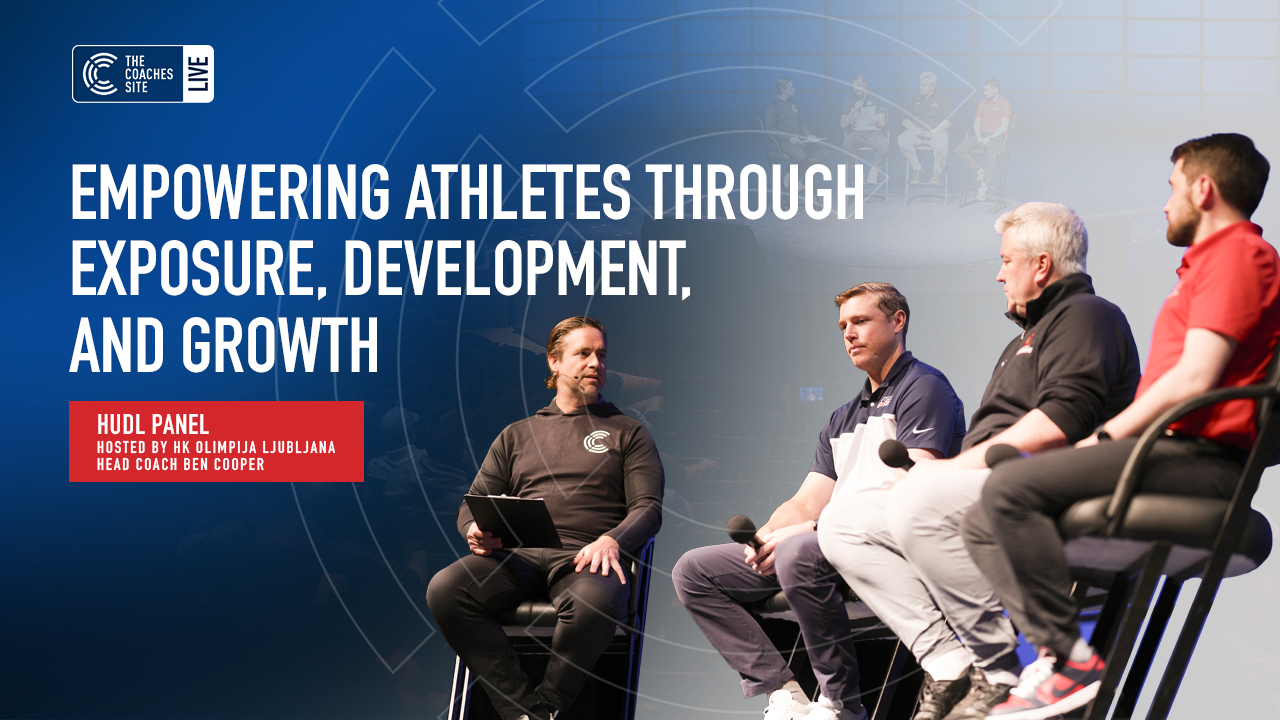 THE COACHES SITE LIVE

EMPOWERING ATHLETES THROUGH EXPOSURE, DEVELOPMENT, AND GROWTH

HUDL PANEL
HOSTED BY HK OLIMPIJA LJUBLJANA HEAD COACH BEN COOPER